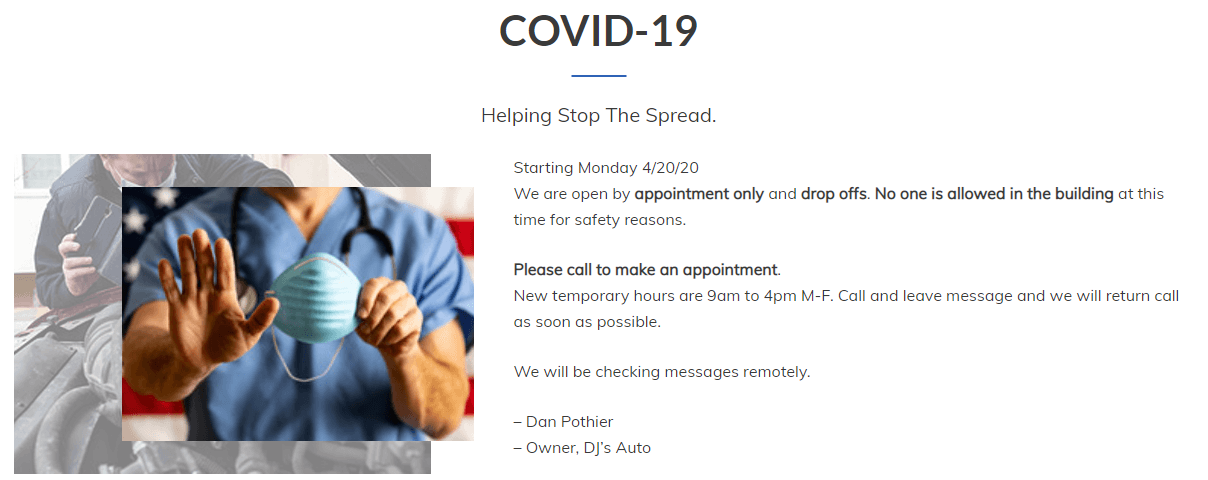 COVID-19

Helping Stop The Spread.

Starting Monday 4/20/20
We are open by appointment only and drop offs. No one is allowed in the building at this time for safety reasons.

Please call to make an appointment.
New temporary hours are 9am to 4pm M-F. Call and leave message and we will return call as soon as possible.

We will be checking messages remotely.

– Dan Pothier
– Owner, DJ's Auto